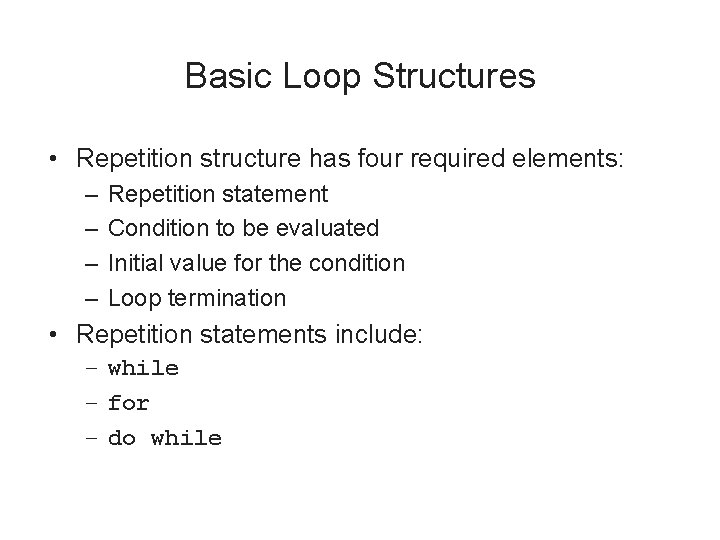 Basic Loop Structures

• Repetition structure has four required elements:
– Repetition statement
– Condition to be evaluated
– Initial value for the condition
– Loop termination

• Repetition statements include:
– while
– for
– do while